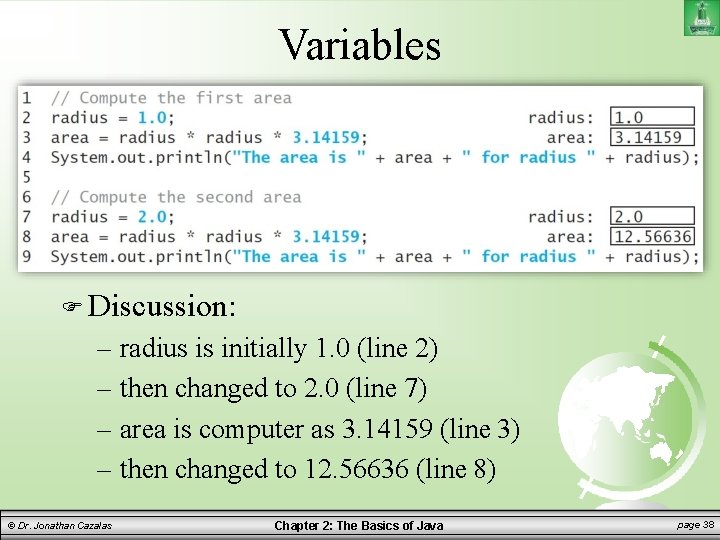 Variables

1 // Compute the first area
2 radius = 1.0; radius: 1.0
3 area = radius * radius * 3.14159; area: 3.14159
4 System.out.println("The area is " + area + " for radius " + radius);
5
6 // Compute the second area
7 radius = 2.0; radius: 2.0
8 area = radius * radius * 3.14159; area: 12.56636
9 System.out.println("The area is " + area + " for radius " + radius);

Discussion:
– radius is initially 1.0 (line 2)
– then changed to 2.0 (line 7)
– area is computer as 3.14159 (line 3)
– then changed to 12.56636 (line 8)

© Dr. Jonathan Cazalas Chapter 2: The Basics of Java page 38